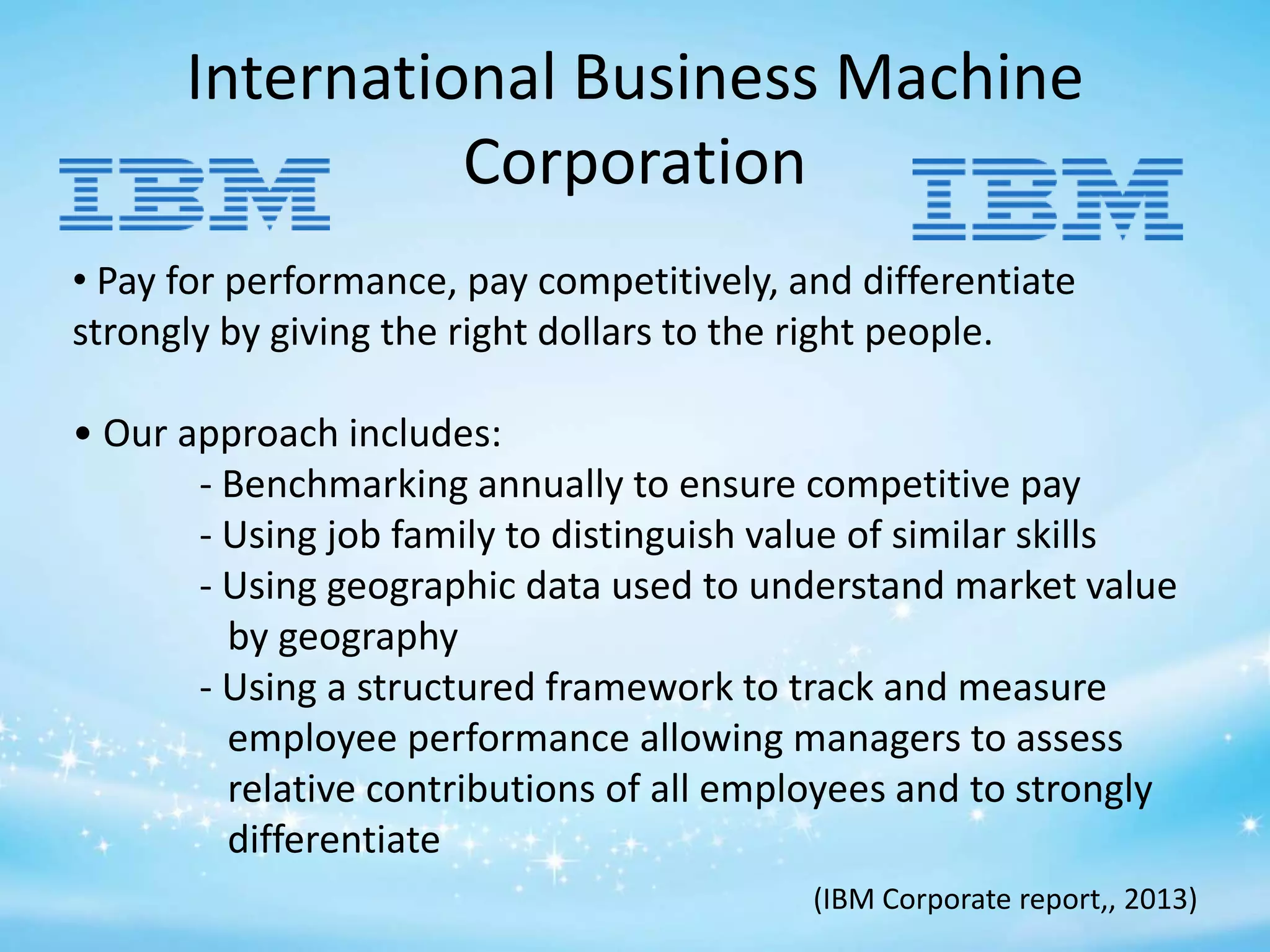 International Business Machine Corporation

IBM

IBM

• Pay for performance, pay competitively, and differentiate strongly by giving the right dollars to the right people.

• Our approach includes:
- Benchmarking annually to ensure competitive pay
- Using job family to distinguish value of similar skills
- Using geographic data used to understand market value by geography
- Using a structured framework to track and measure employee performance allowing managers to assess relative contributions of all employees and to strongly differentiate

(IBM Corporate report,, 2013)